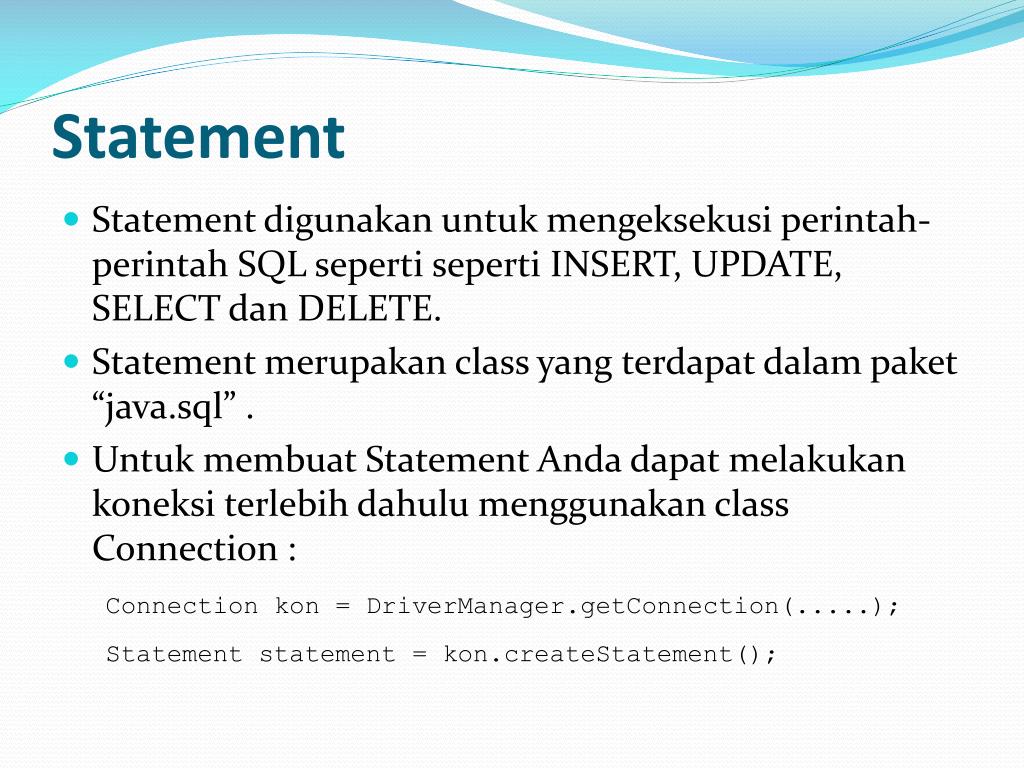 Statement

Statement digunakan untuk mengeksekusi perintah-perintah SQL seperti seperti INSERT, UPDATE, SELECT dan DELETE.

Statement merupakan class yang terdapat dalam paket “java.sql” .

Untuk membuat Statement Anda dapat melakukan koneksi terlebih dahulu menggunakan class Connection :

Connection kon = DriverManager.getConnection(.....);

Statement statement = kon.createStatement();